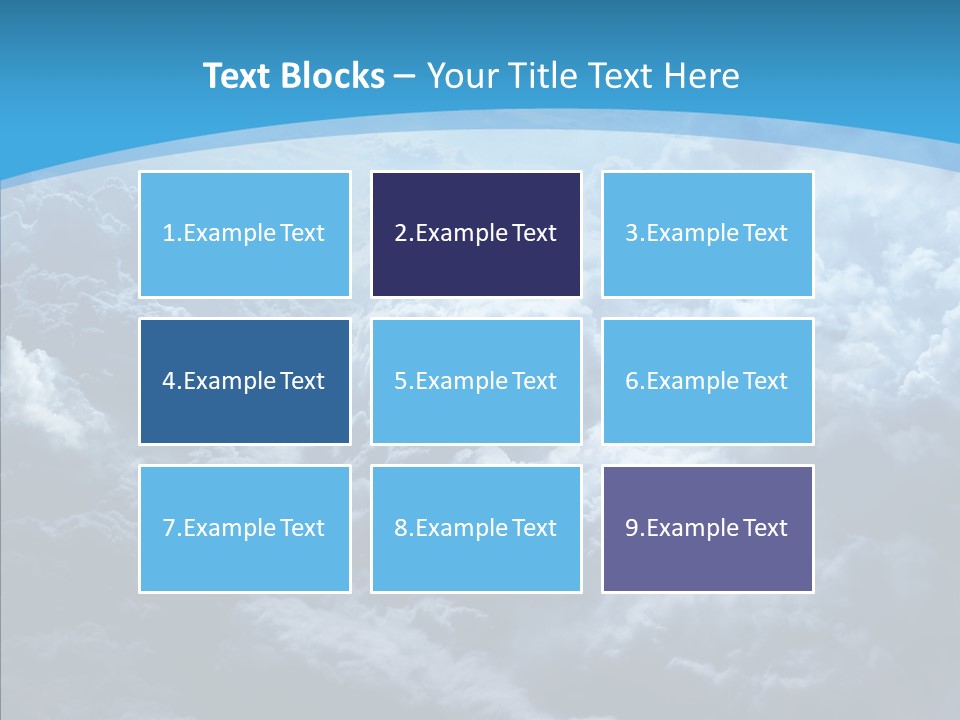 Text Blocks – Your Title Text Here

1.Example Text

2.Example Text

3.Example Text

4.Example Text

5.Example Text

6.Example Text

7.Example Text

8.Example Text

9.Example Text